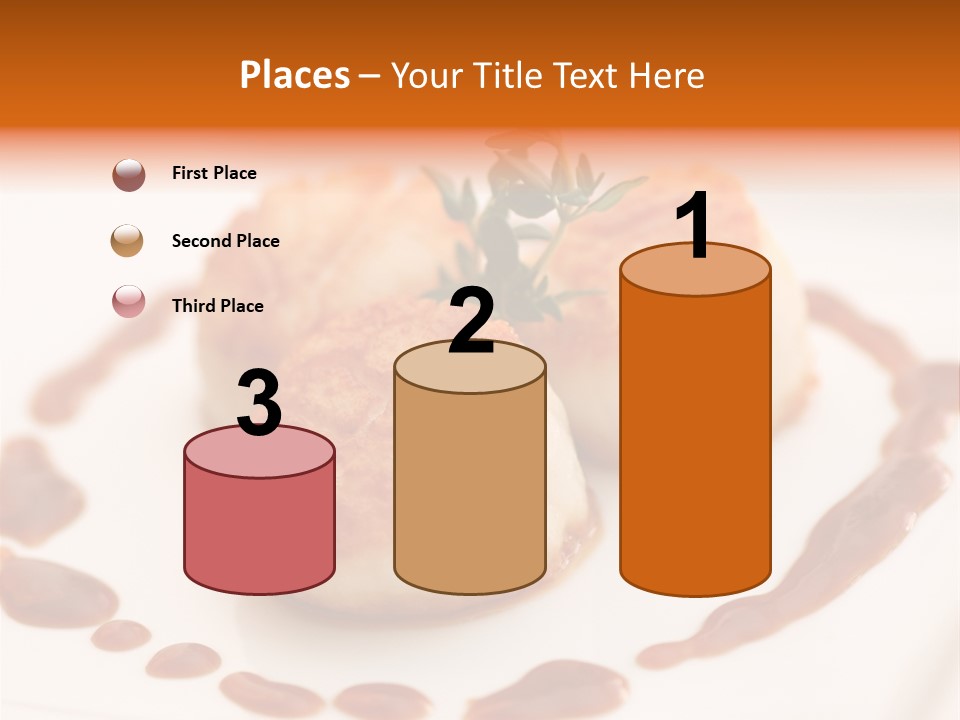 Places – Your Title Text Here

First Place

Second Place

Third Place

3

2

1